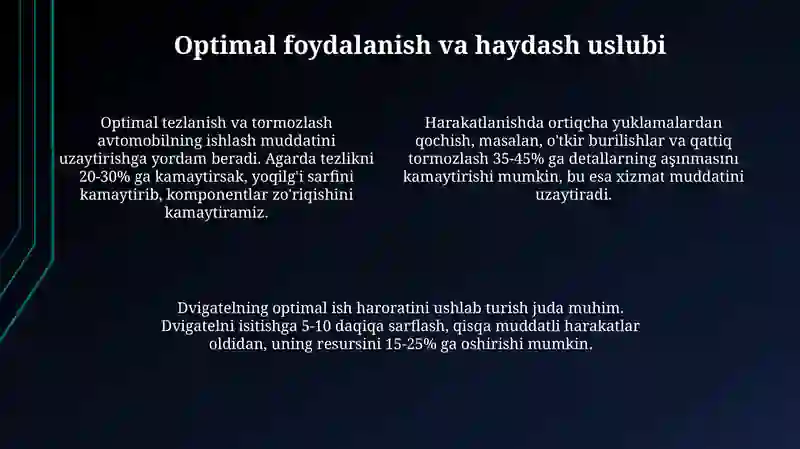 Optimal foydalanish va haydash uslubi

Optimal tezlanish va tormozlash avtomobilning ishlash muddatini uzaytirishga yordam beradi. Agarda tezlikni 20-30% ga kamaytirsak, yoqilg'i sarfini kamaytirib, komponentlar zo'riqishini kamaytiramiz.

Harakatlanishda ortiqcha yuklamalardan qochish, masalan, o'tkir burilishlar va qattiq tormozlash 35-45% ga detallarning aşınmasını kamaytirishi mumkin, bu esa xizmat muddatini uzaytiradi.

Dvigatelning optimal ish haroratini ushlab turish juda muhim. Dvigatelni isitishga 5-10 daqiqa sarflash, qisqa muddatli harakatlar oldidan, uning resursini 15-25% ga oshirishi mumkin.